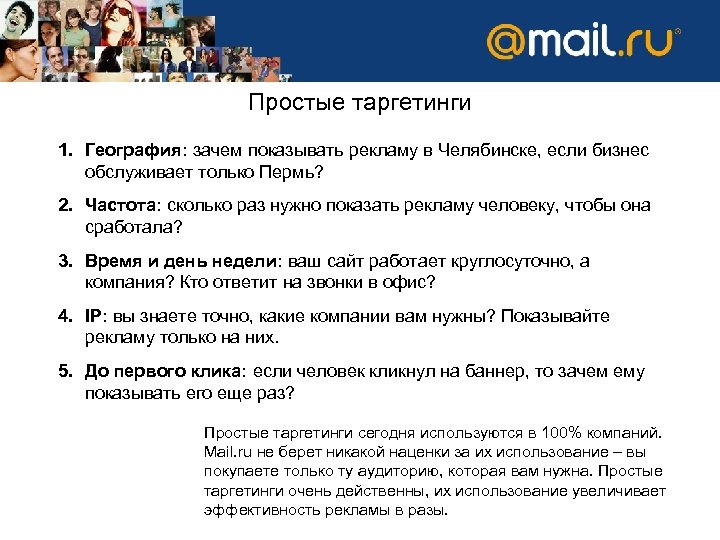 @mail.ru®

Простые таргетинги

1. География: зачем показывать рекламу в Челябинске, если бизнес обслуживает только Пермь?

2. Частота: сколько раз нужно показать рекламу человеку, чтобы она сработала?

3. Время и день недели: ваш сайт работает круглосуточно, а компания? Кто ответит на звонки в офис?

4. IP: вы знаете точно, какие компании вам нужны? Показывайте рекламу только на них.

5. До первого клика: если человек кликнул на баннер, то зачем ему показывать его еще раз?

Простые таргетинги сегодня используются в 100% компаний. Mail.ru не берет никакой наценки за их использование – вы покупаете только ту аудиторию, которая вам нужна. Простые таргетинги очень действенны, их использование увеличивает эффективность рекламы в разы.